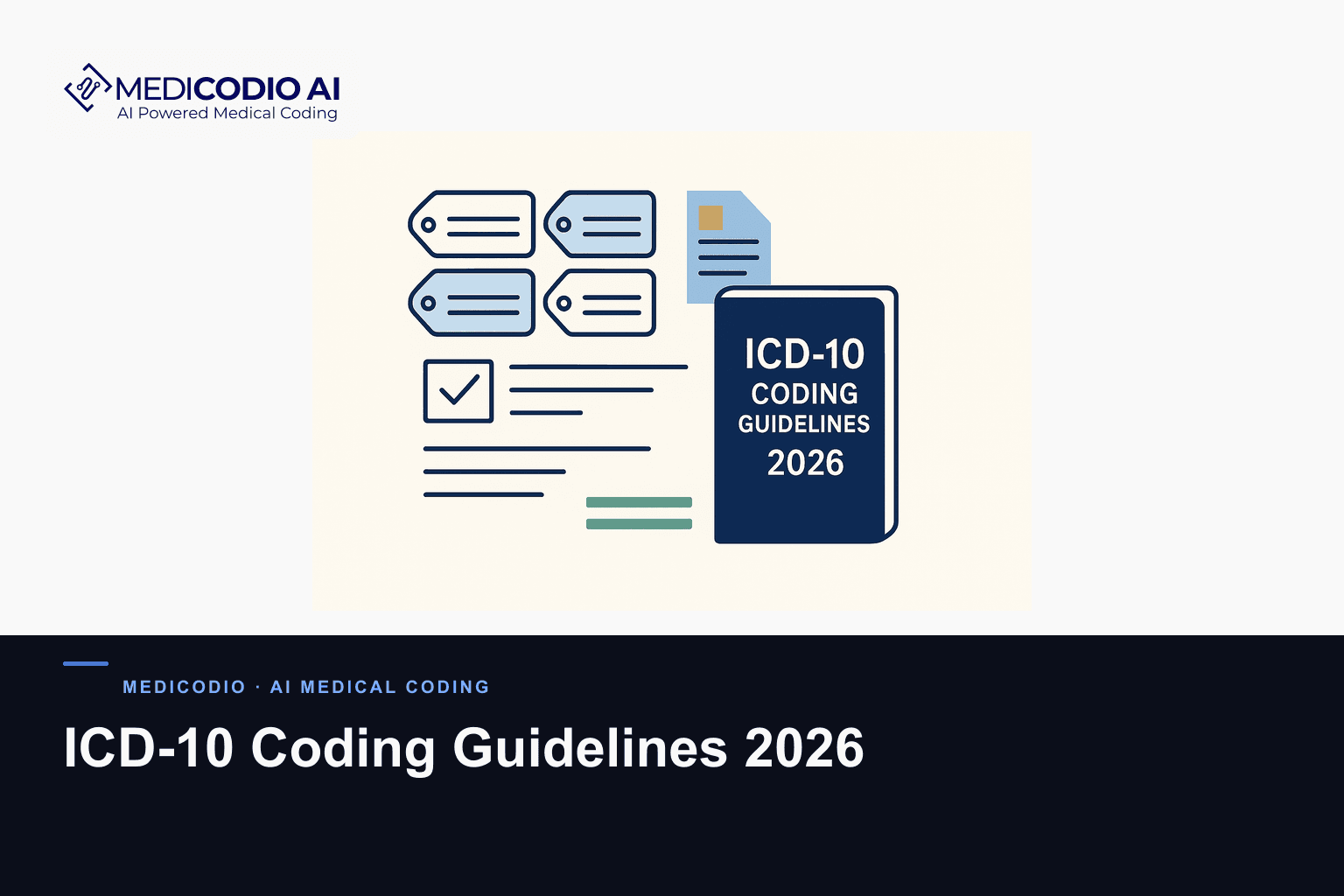 MEDICODIO AI
AI Powered Medical Coding

ICD-10
CODING
GUIDELINES
2026

MEDICODIO · AI MEDICAL CODING

ICD-10 Coding Guidelines 2026